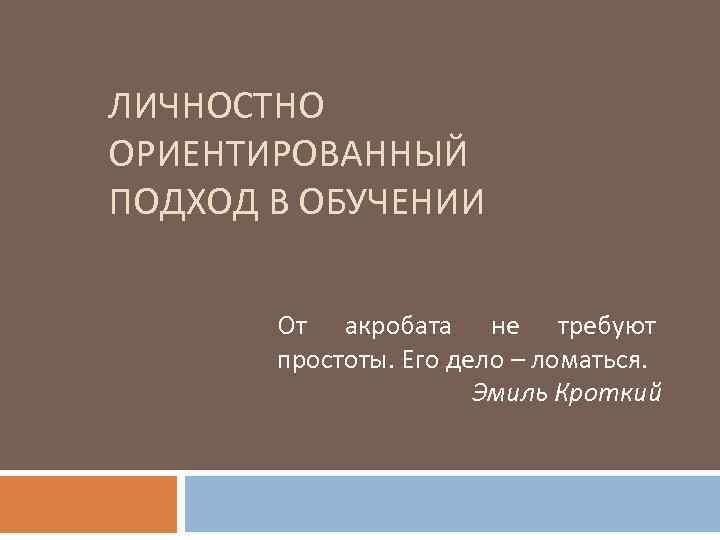 ЛИЧНОСТНО ОРИЕНТИРОВАННЫЙ ПОДХОД В ОБУЧЕНИИ

От акробата не требуют простоты. Его дело – ломаться.
Эмиль Кроткий